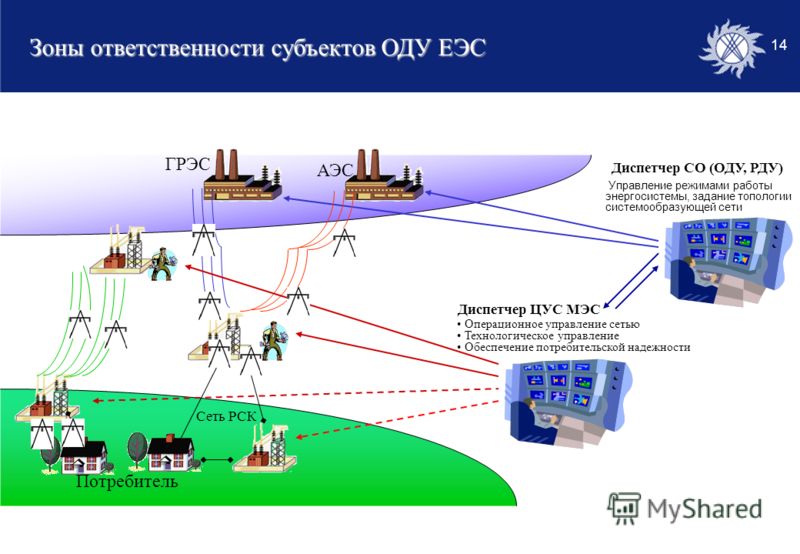 Зоны ответственности субъектов ОДУ ЕЭС

14

ГРЭС

АЭС

Диспетчер СО (ОДУ, РДУ)

Управление режимами работы энергосистемы, задание топологии системообразующей сети

Диспетчер ЦУС МЭС

• Операционное управление сетью
• Технологическое управление
• Обеспечение потребительской надежности

Сеть РСК

Потребитель

MyShared